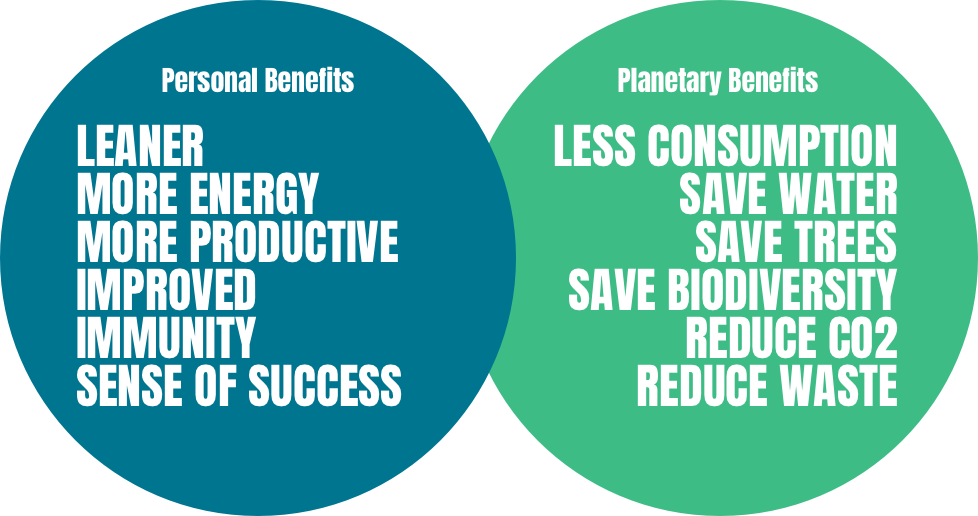 Personal Benefits

LEANER
MORE ENERGY
MORE PRODUCTIVE
IMPROVED
IMMUNITY
SENSE OF SUCCESS

Planetary Benefits

LESS CONSUMPTION
SAVE WATER
SAVE TREES
SAVE BIODIVERSITY
REDUCE CO2
REDUCE WASTE